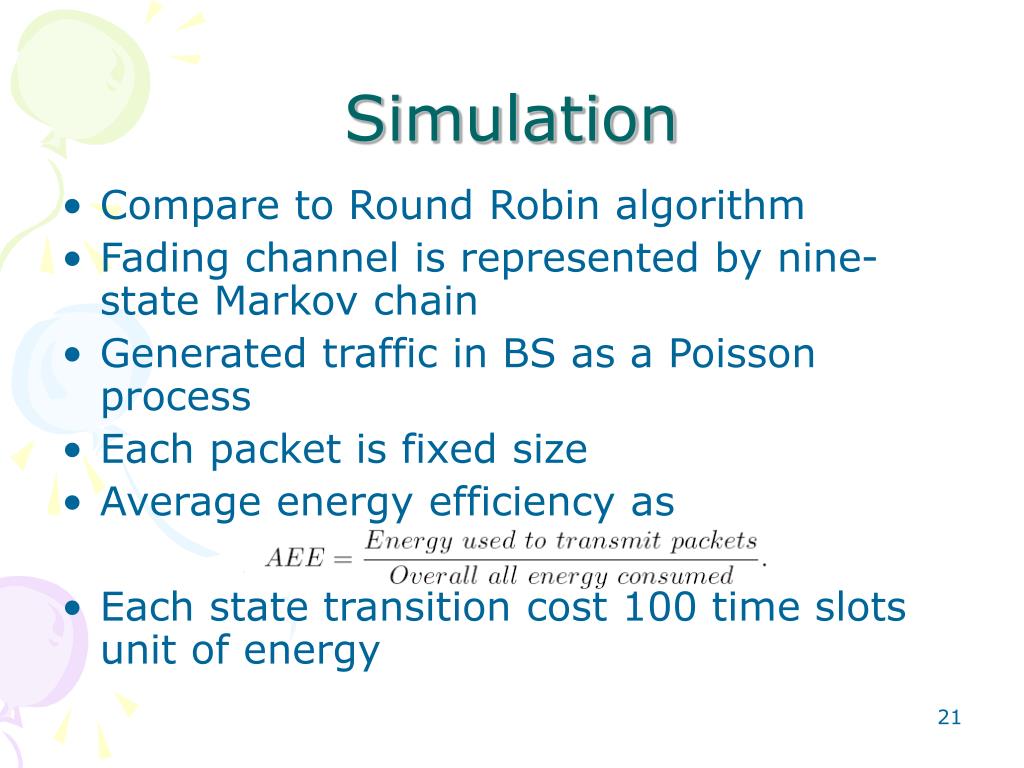 Simulation

• Compare to Round Robin algorithm
• Fading channel is represented by nine-state Markov chain
• Generated traffic in BS as a Poisson process
• Each packet is fixed size
• Average energy efficiency as

$AEE = \frac{Energy\ used\ to\ transmit\ packets}{Overall\ all\ energy\ consumed}.$

• Each state transition cost 100 time slots unit of energy

21